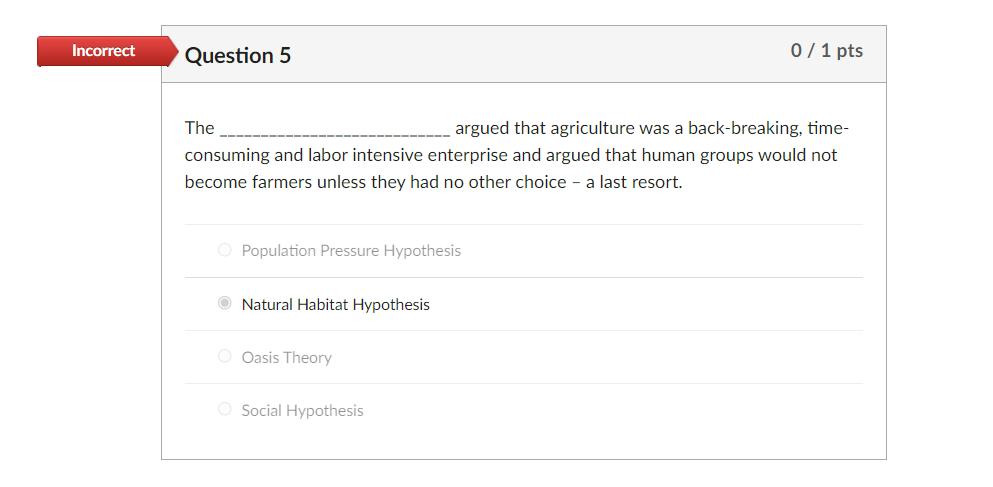 Incorrect

Question 5

0 / 1 pts

The __________________________ argued that agriculture was a back-breaking, time-consuming and labor intensive enterprise and argued that human groups would not become farmers unless they had no other choice – a last resort.

Population Pressure Hypothesis

Natural Habitat Hypothesis

Oasis Theory

Social Hypothesis